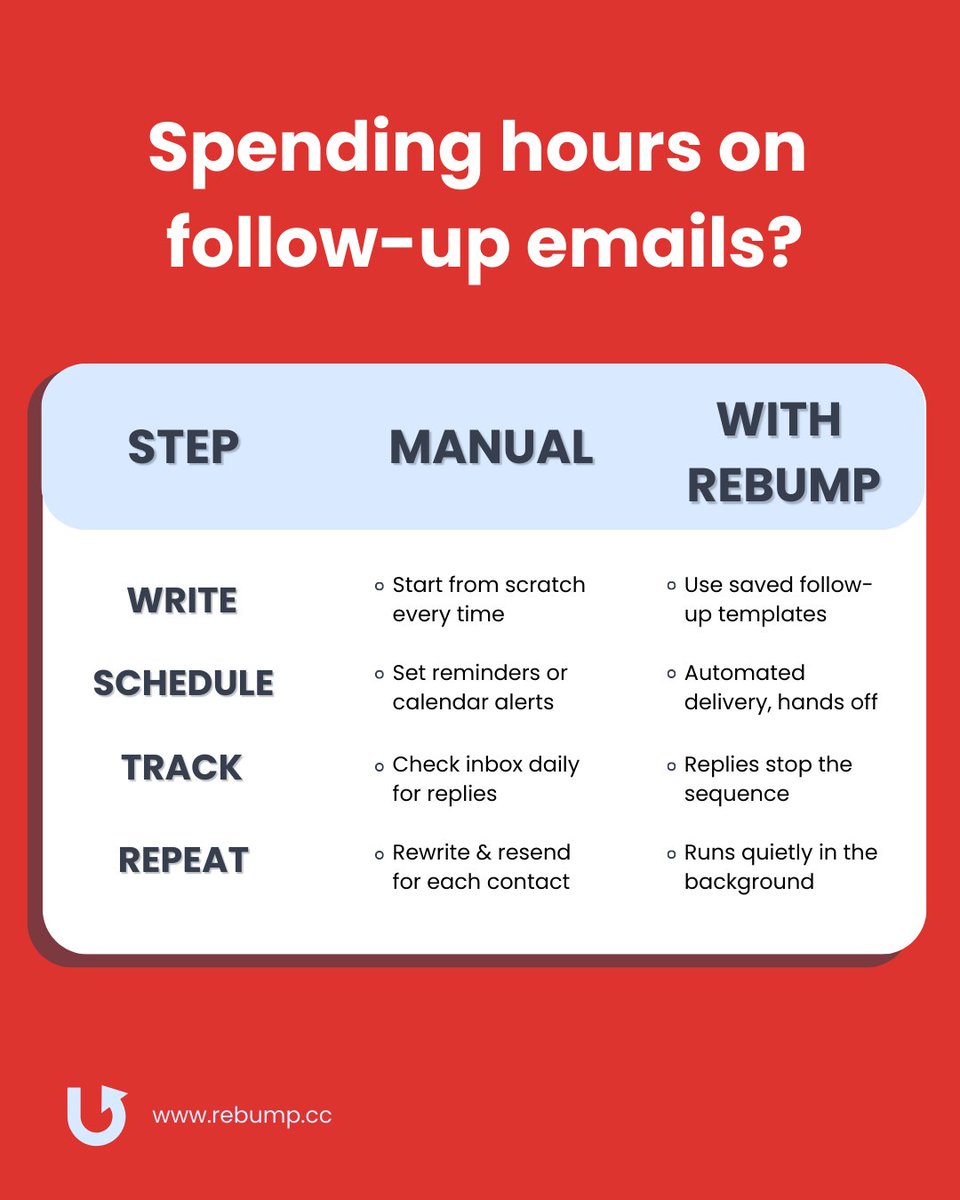 Spending hours on follow-up emails?

| STEP | MANUAL | WITH REBUMP |
|---|---|---|
| WRITE | Start from scratch every time | Use saved follow-up templates |
| SCHEDULE | Set reminders or calendar alerts | Automated delivery, hands off |
| TRACK | Check inbox daily for replies | Replies stop the sequence |
| REPEAT | Rewrite & resend for each contact | Runs quietly in the background |

www.rebump.cc